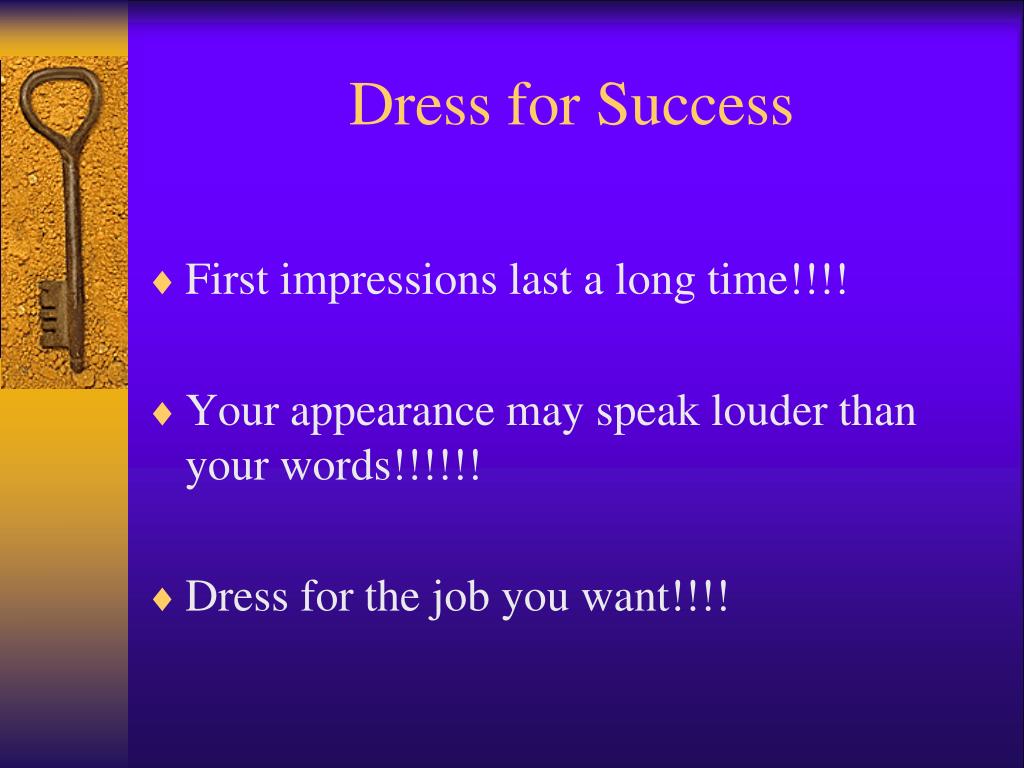 Dress for Success

♦ First impressions last a long time!!!!

♦ Your appearance may speak louder than your words!!!!!!

♦ Dress for the job you want!!!!